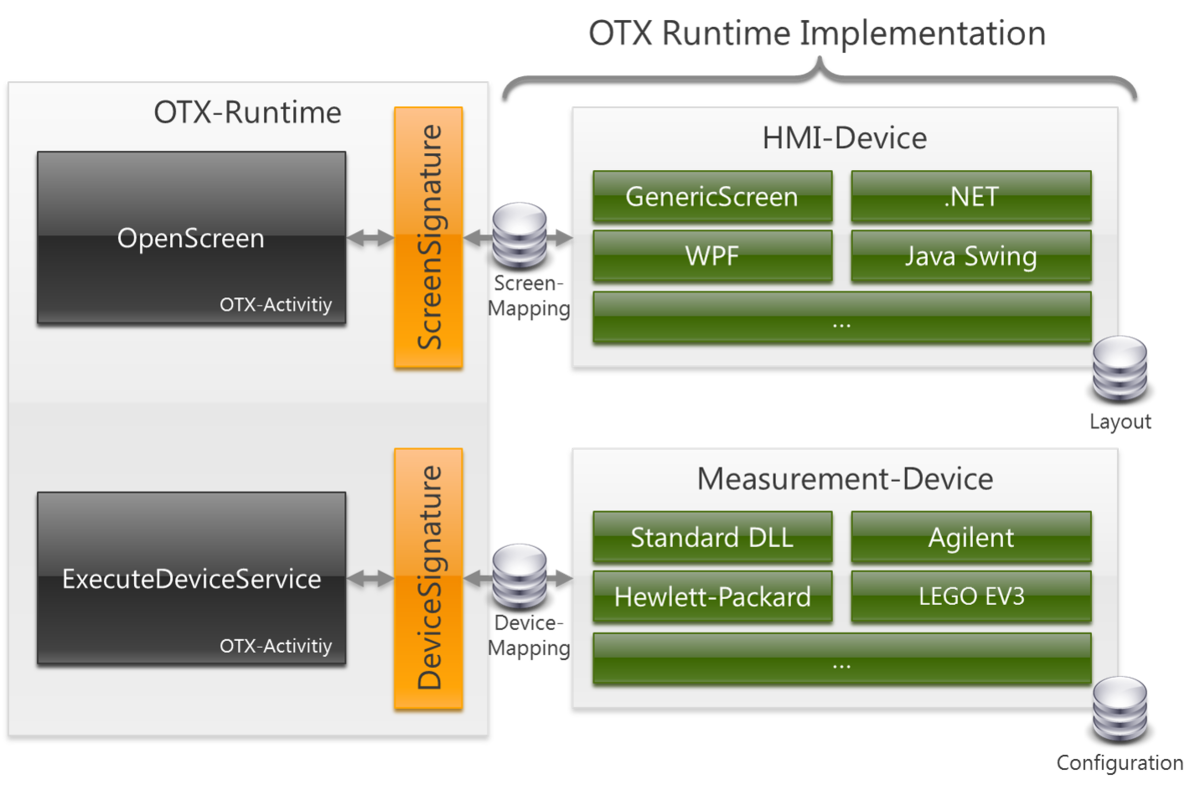 OTX Runtime Implementation

OTX-Runtime

OpenScreen

OTX-Activitiy

ScreenSignature

Screen-Mapping

HMI-Device

GenericScreen

.NET

WPF

Java Swing

...

Layout

ExecuteDeviceService

OTX-Activitiy

DeviceSignature

Device-Mapping

Measurement-Device

Standard DLL

Agilent

Hewlett-Packard

LEGO EV3

...

Configuration